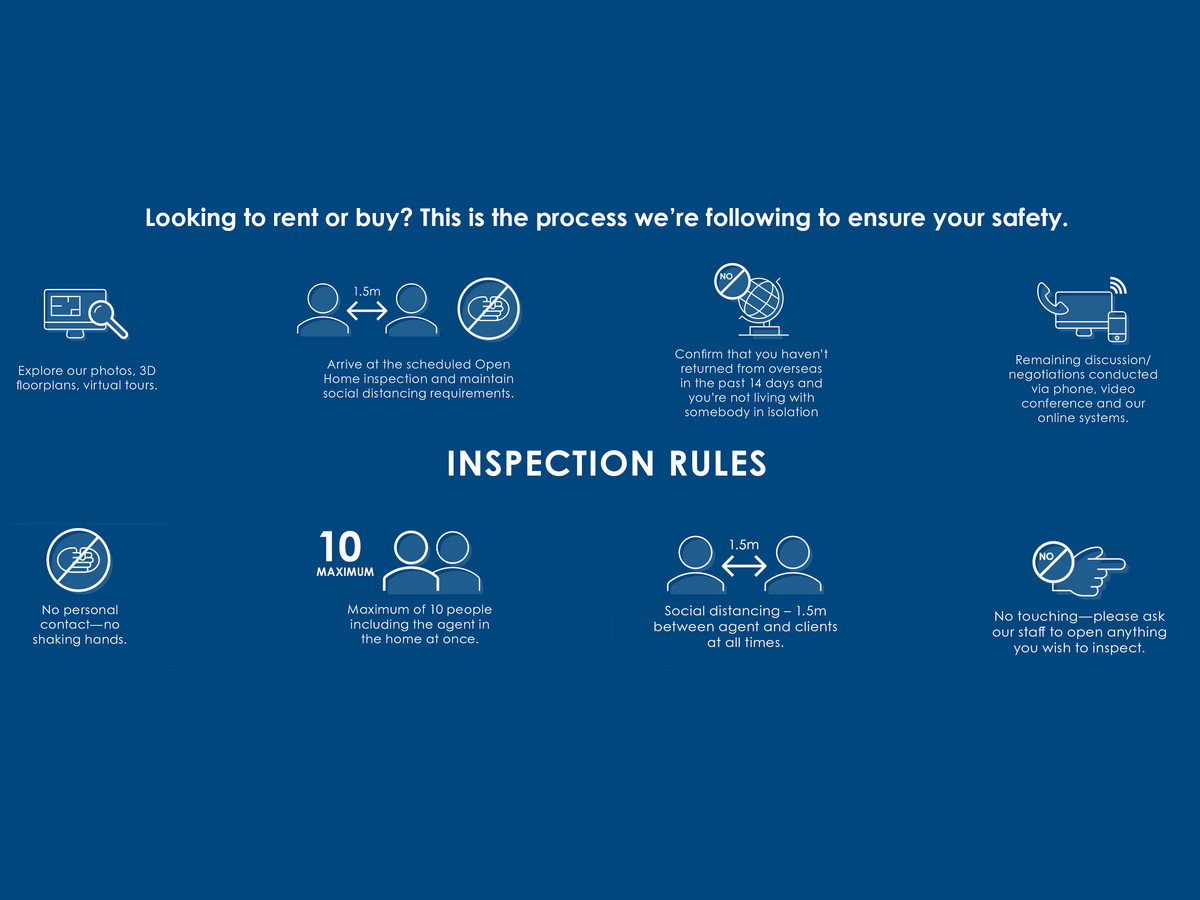 Looking to rent or buy? This is the process we're following to ensure your safety.

Explore our photos, 3D floorplans, virtual tours.

1.5m

Arrive at the scheduled Open Home inspection and maintain social distancing requirements.

NO

Confirm that you haven't returned from overseas in the past 14 days and you're not living with somebody in isolation

Remaining discussion/ negotiations conducted via phone, video conference and our online systems.

INSPECTION RULES

No personal contact—no shaking hands.

10 MAXIMUM

Maximum of 10 people including the agent in the home at once.

1.5m

Social distancing – 1.5m between agent and clients at all times.

NO

No touching—please ask our staff to open anything you wish to inspect.